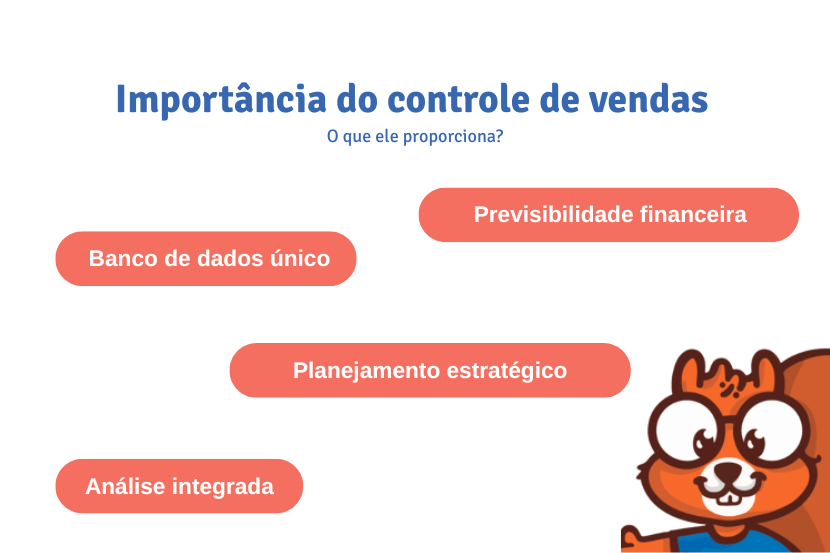 Importância do controle de vendas

O que ele proporciona?

Previsibilidade financeira

Banco de dados único

Planejamento estratégico

Análise integrada